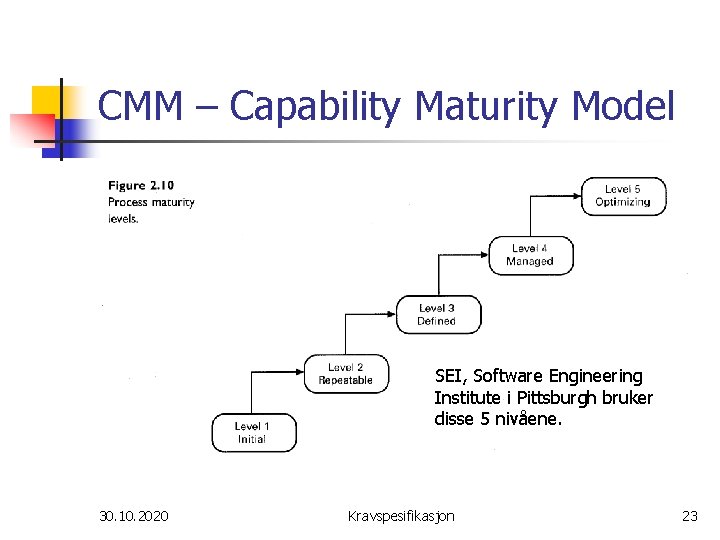 CMM – Capability Maturity Model

Figure 2.10
Process maturity levels.

Level 5
Optimizing

Level 4
Managed

Level 3
Defined

Level 2
Repeatable

Level 1
Initial

SEI, Software Engineering Institute i Pittsburgh bruker disse 5 nivåene.

30.10.2020

Kravspesifikasjon

23